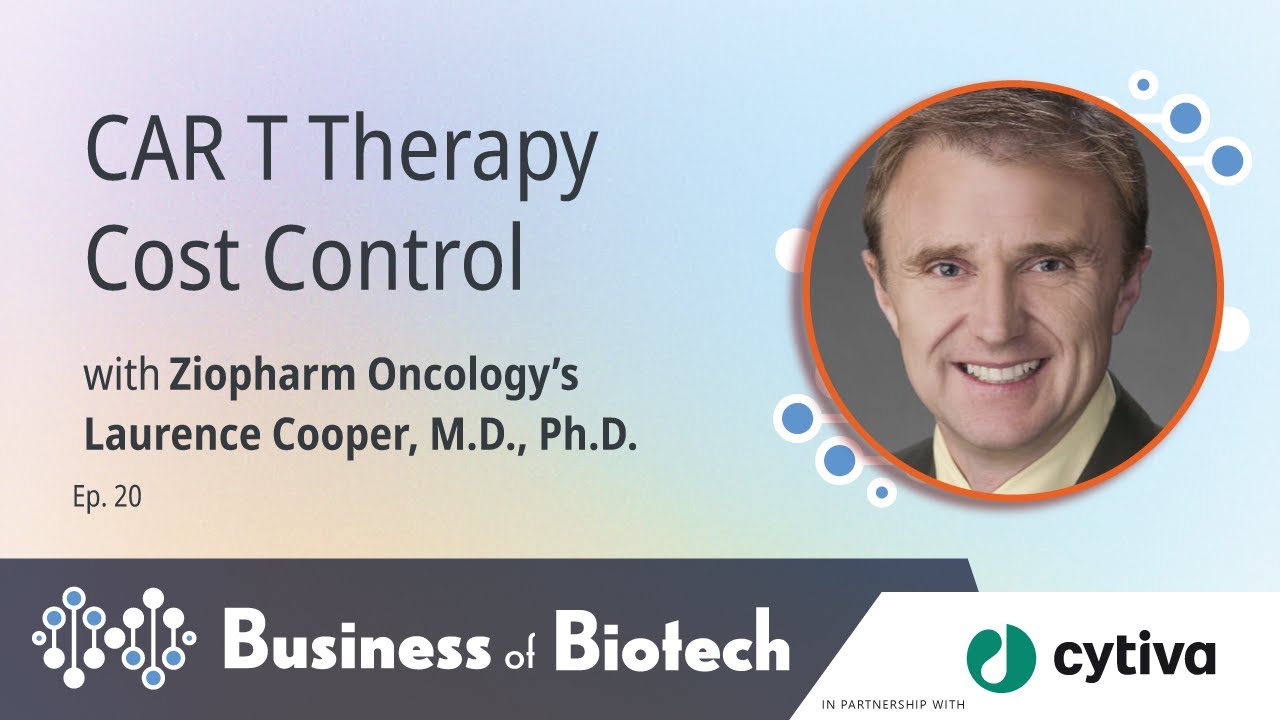 CAR T Therapy Cost Control

with Ziopharm Oncology's Laurence Cooper, M.D., Ph.D.

Ep. 20

Business of Biotech

IN PARTNERSHIP WITH

cytiva